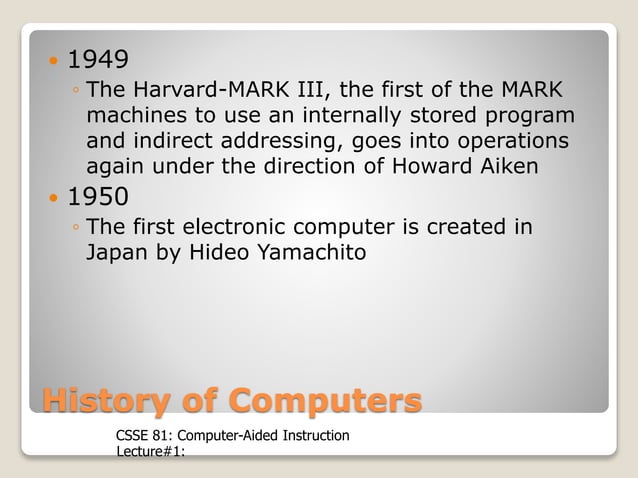 • 1949
◦ The Harvard-MARK III, the first of the MARK machines to use an internally stored program and indirect addressing, goes into operations again under the direction of Howard Aiken
• 1950
◦ The first electronic computer is created in Japan by Hideo Yamachito

History of Computers

CSSE 81: Computer-Aided Instruction
Lecture#1: